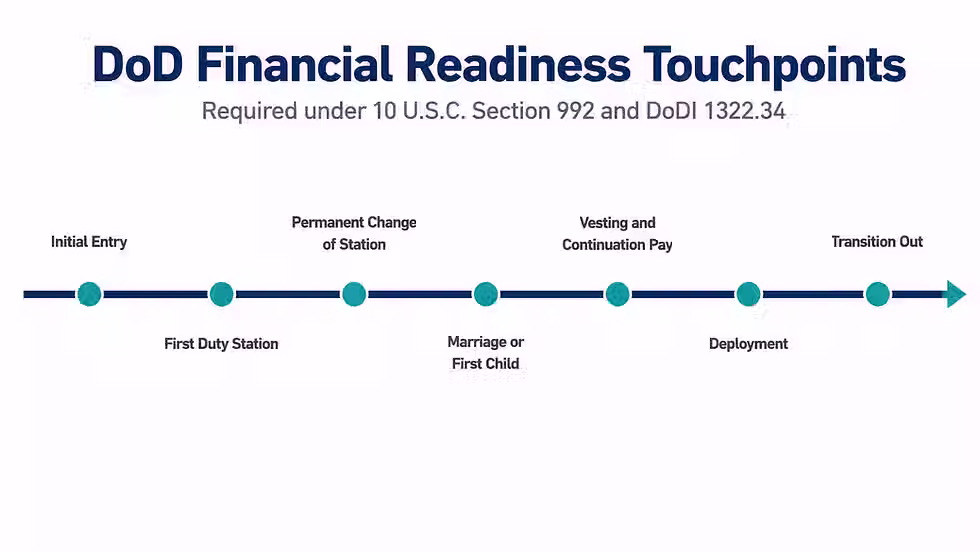 DoD Financial Readiness Touchpoints

Required under 10 U.S.C. Section 992 and DoDI 1322.34

Initial Entry

First Duty Station

Permanent Change of Station

Marriage or First Child

Vesting and Continuation Pay

Deployment

Transition Out